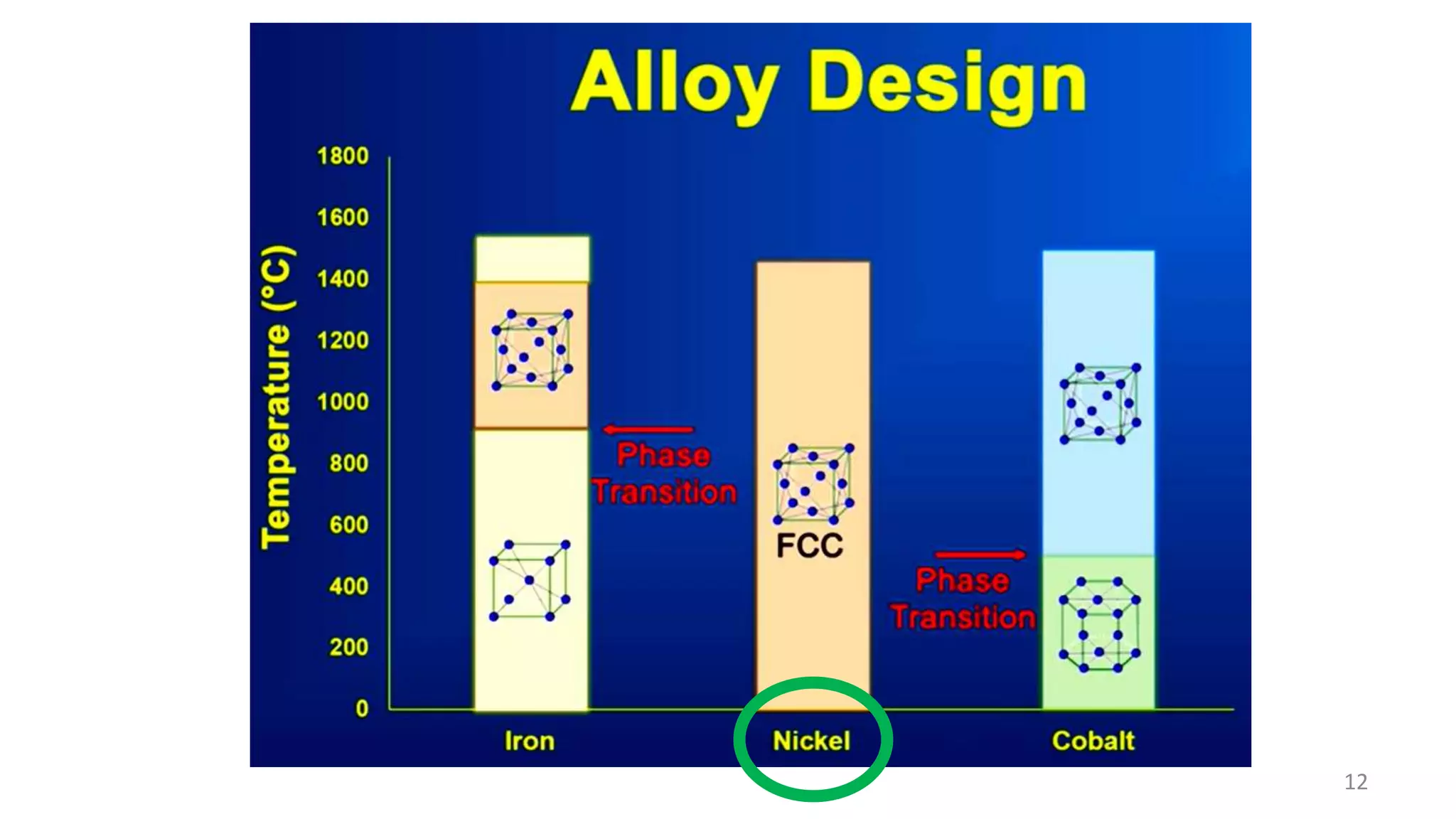 Alloy Design

Temperature (°C)

1800
1600
1400
1200
1000
800
600
400
200
0

Phase Transition

FCC

Phase Transition

Iron
Nickel
Cobalt

12